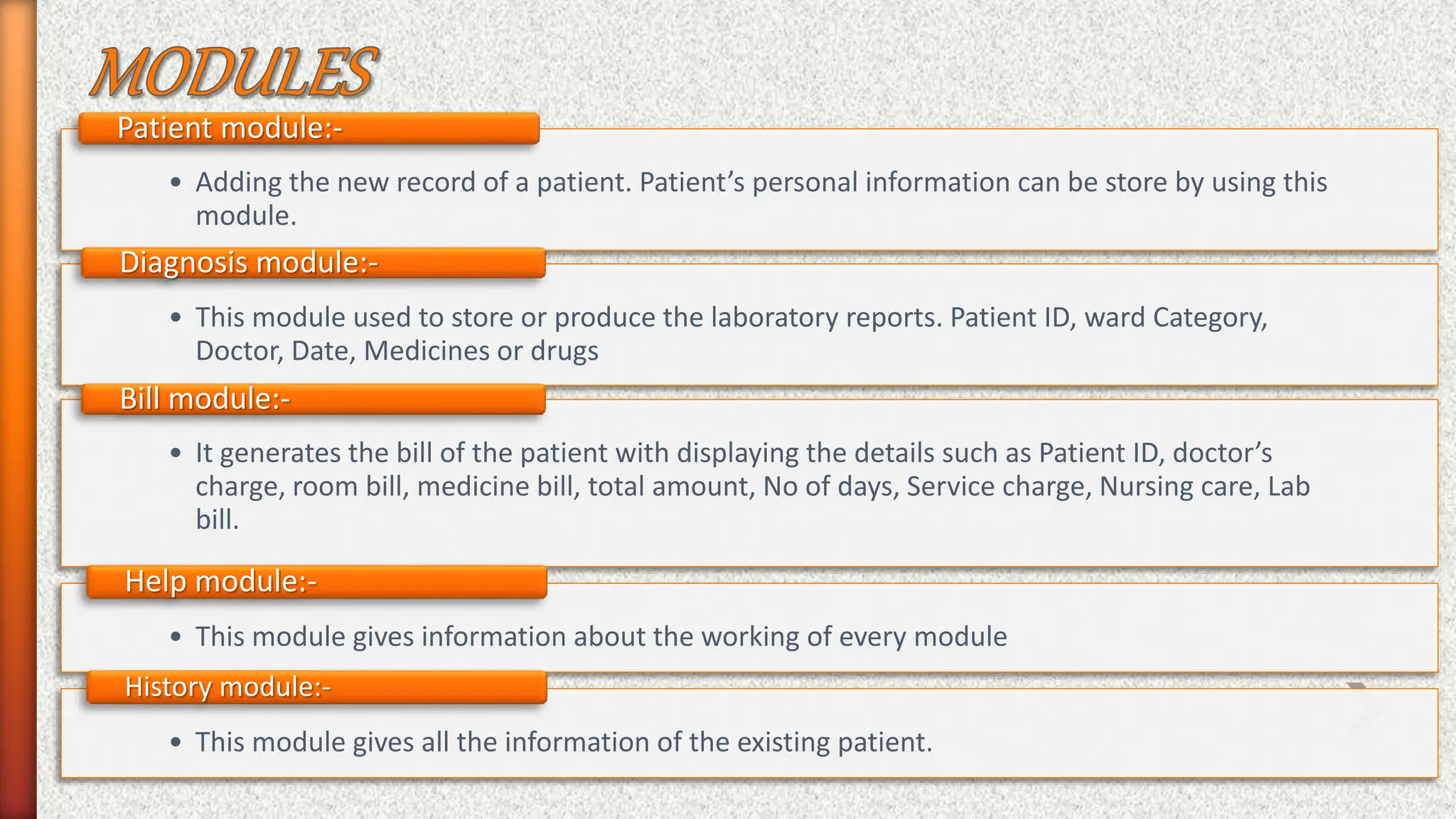 MODULES

Patient module:-

• Adding the new record of a patient. Patient’s personal information can be store by using this module.

Diagnosis module:-

• This module used to store or produce the laboratory reports. Patient ID, ward Category, Doctor, Date, Medicines or drugs

Bill module:-

• It generates the bill of the patient with displaying the details such as Patient ID, doctor’s charge, room bill, medicine bill, total amount, No of days, Service charge, Nursing care, Lab bill.

Help module:-

• This module gives information about the working of every module

History module:-

• This module gives all the information of the existing patient.